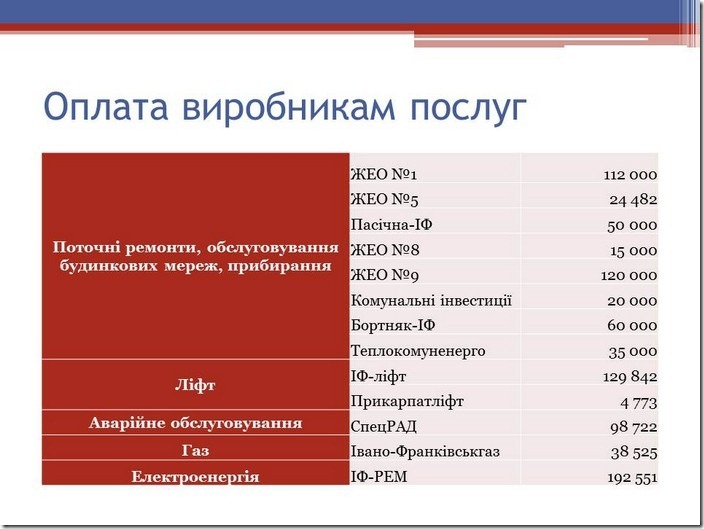 Оплата виробникам послуг

| | | |
|---|---|---|
| Поточні ремонти, обслуговування будинкових мереж, прибирання | ЖЕО №1 | 112 000 |
| | ЖЕО №5 | 24 482 |
| | Пасічна-ІФ | 50 000 |
| | ЖЕО №8 | 15 000 |
| | ЖЕО №9 | 120 000 |
| | Комунальні інвестиції | 20 000 |
| | Бортняк-ІФ | 60 000 |
| | Теплокомуненерго | 35 000 |
| Ліфт | ІФ-ліфт | 129 842 |
| | Прикарпатліфт | 4 773 |
| Аварійне обслуговування | СпецРАД | 98 722 |
| Газ | Івано-Франківськгаз | 38 525 |
| Електроенергія | ІФ-РЕМ | 192 551 |